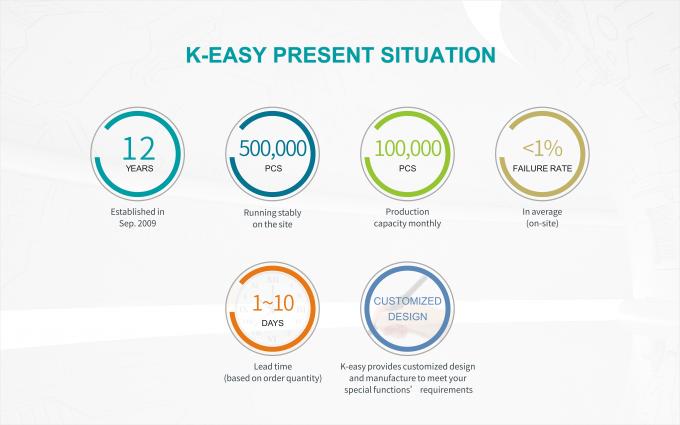 K-EASY PRESENT SITUATION

12
YEARS
Established in Sep. 2009

500,000
PCS
Running stably on the site

100,000
PCS
Production capacity monthly

<1%
FAILURE RATE
In average (on-site)

1~10
DAYS
Lead time (based on order quantity)

CUSTOMIZED DESIGN
K-easy provides customized design and manufacture to meet your special functions' requirements